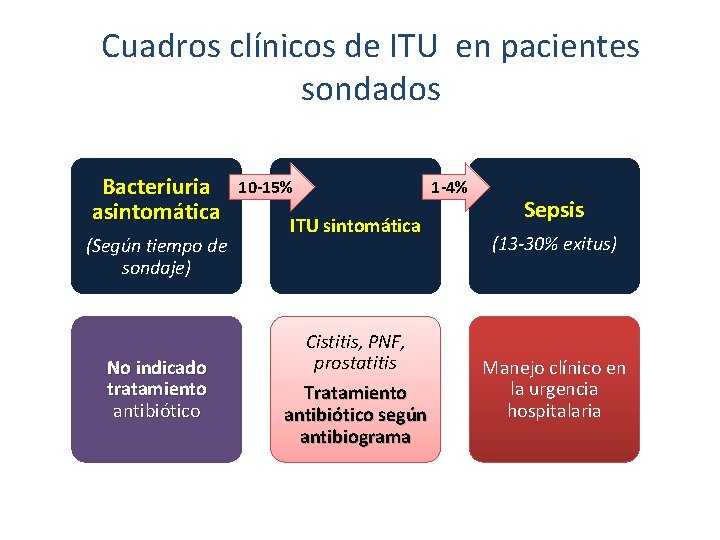 Cuadros clínicos de ITU en pacientes sondados

Bacteriuria asintomática

(Según tiempo de sondaje)

10-15%

ITU sintomática

1-4%

Sepsis

(13-30% exitus)

No indicado tratamiento antibiótico

Cistitis, PNF, prostatitis

Tratamiento antibiótico según antibiograma

Manejo clínico en la urgencia hospitalaria